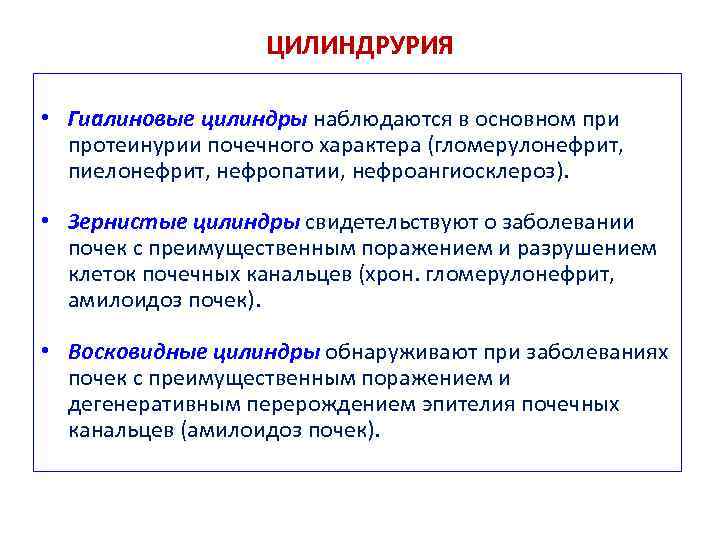 ЦИЛИНДРУРИЯ

• Гиалиновые цилиндры наблюдаются в основном при протеинурии почечного характера (гломерулонефрит, пиелонефрит, нефропатии, нефроангиосклероз).

• Зернистые цилиндры свидетельствуют о заболевании почек с преимущественным поражением и разрушением клеток почечных канальцев (хрон. гломерулонефрит, амилоидоз почек).

• Восковидные цилиндры обнаруживают при заболеваниях почек с преимущественным поражением и дегенеративным перерождением эпителия почечных канальцев (амилоидоз почек).